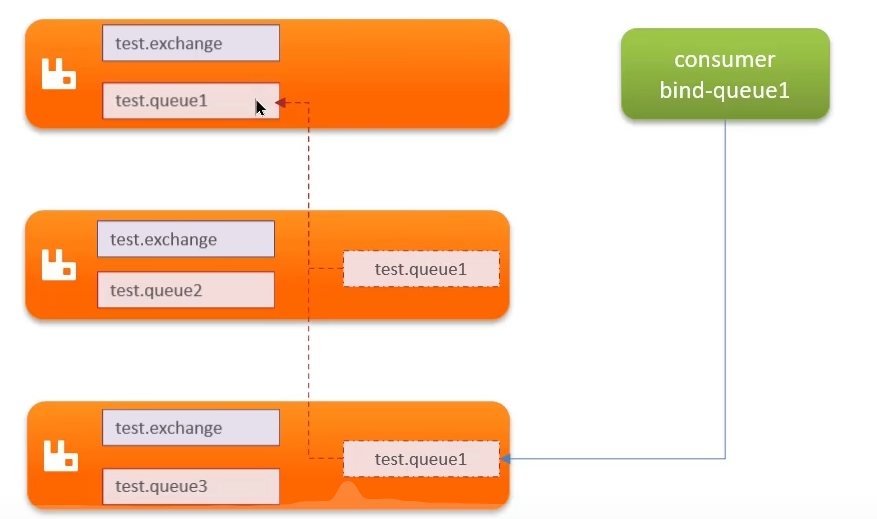 test.exchange

test.queue1

consumer
bind-queue1

test.exchange

test.queue2

test.queue1

test.exchange

test.queue3

test.queue1